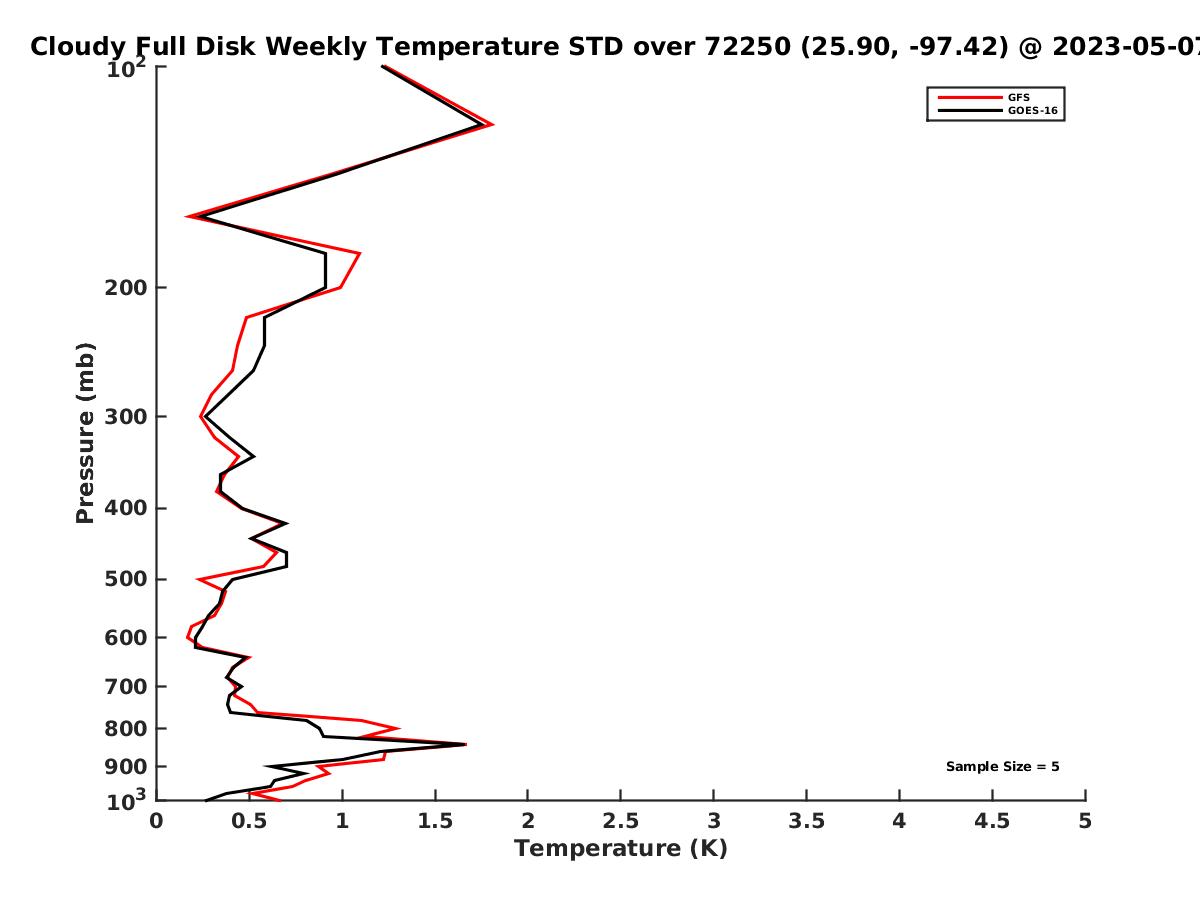 Cloudy Full Disk Weekly Temperature STD over 72250 (25.90, -97.42) @ 2023-05-07

GFS
GOES-16

Pressure (mb)

$10^2$
200
300
400
500
600
700
800
900
$10^3$

Sample Size = 5

0
0.5
1
1.5
2
2.5
3
3.5
4
4.5
5

Temperature (K)